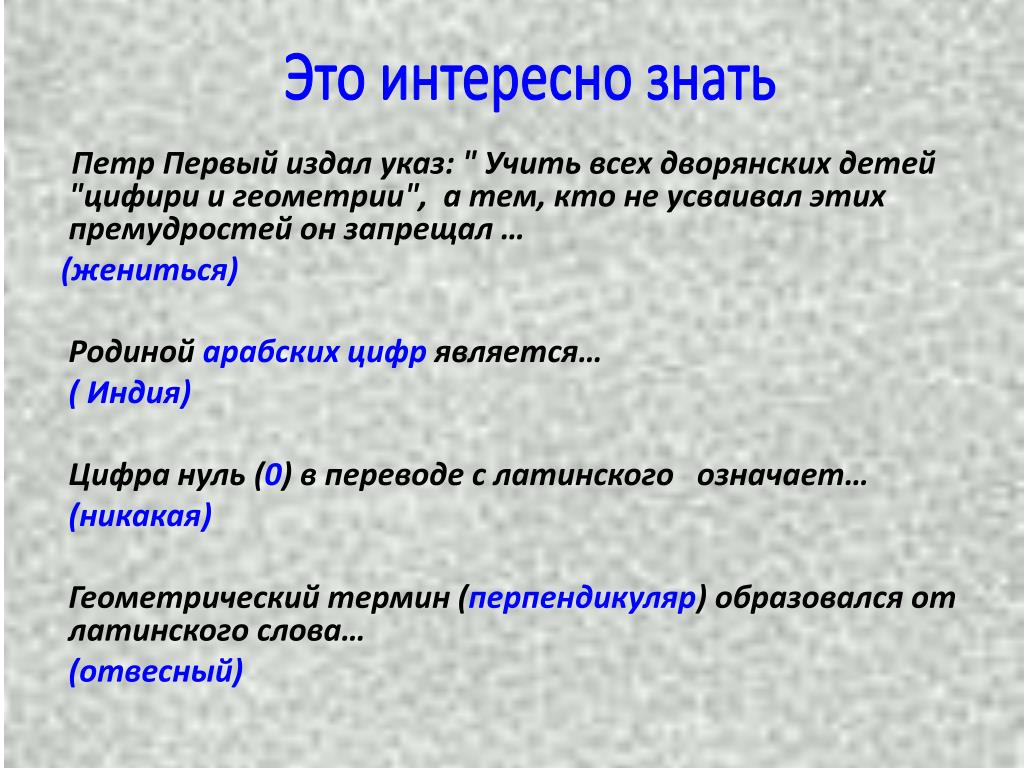 Это интересно знать

Петр Первый издал указ: " Учить всех дворянских детей "цифири и геометрии", а тем, кто не усваивал этих премудростей он запрещал …

(жениться)

Родиной арабских цифр является…

( Индия)

Цифра нуль (0) в переводе с латинского означает…

(никакая)

Геометрический термин (перпендикуляр) образовался от латинского слова…

(отвесный)